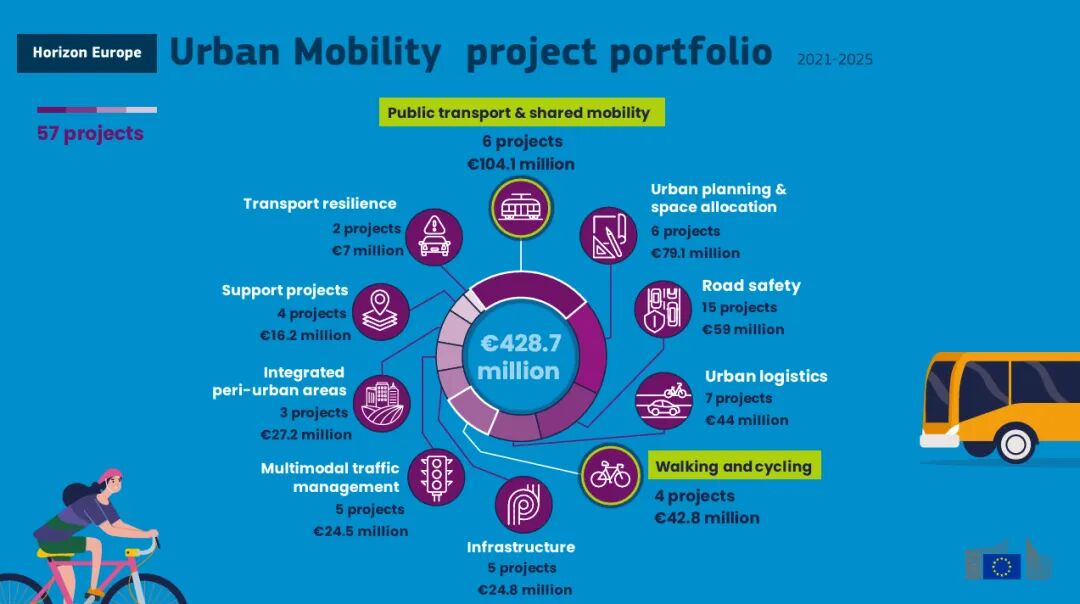 Horizon Europe

Urban Mobility project portfolio

2021-2025

57 projects

Public transport & shared mobility
6 projects
€104.1 million

Urban planning & space allocation
6 projects
€79.1 million

Road safety
15 projects
€59 million

Urban logistics
7 projects
€44 million

Walking and cycling
4 projects
€42.8 million

Infrastructure
5 projects
€24.8 million

Multimodal traffic management
5 projects
€24.5 million

Integrated peri-urban areas
3 projects
€27.2 million

Support projects
4 projects
€16.2 million

Transport resilience
2 projects
€7 million

€428.7 million